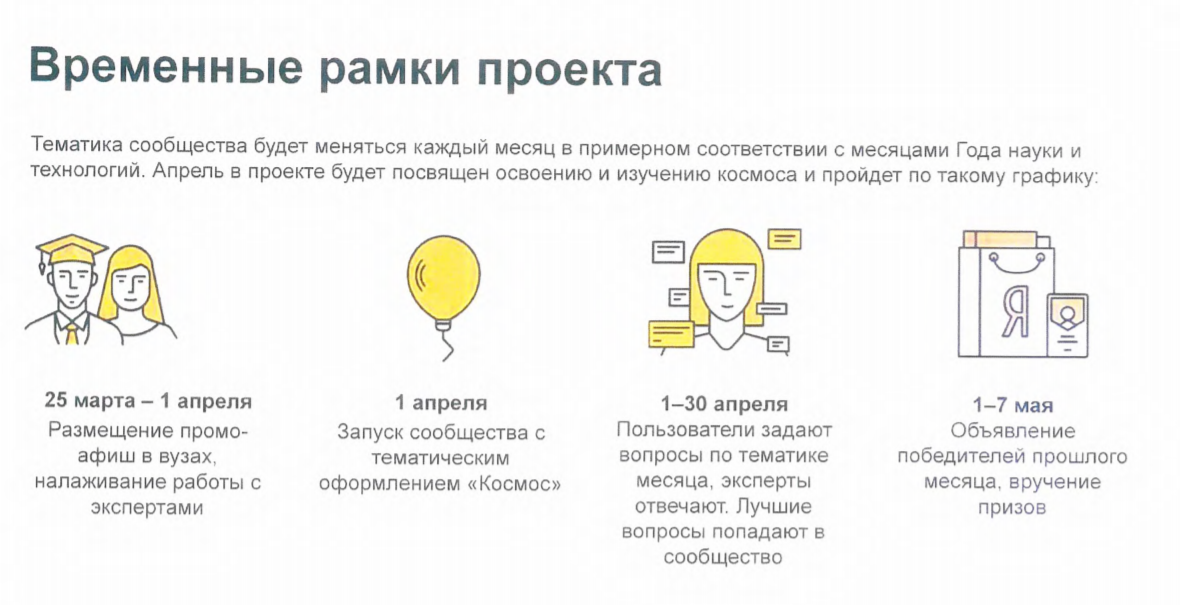 Временные рамки проекта

Тематика сообщества будет меняться каждый месяц в примерном соответствии с месяцами Года науки и технологий. Апрель в проекте будет посвящен освоению и изучению космоса и пройдет по такому графику:

Я

25 марта – 1 апреля
Размещение промо-афиш в вузах, налаживание работы с экспертами

1 апреля
Запуск сообщества с тематическим оформлением «Космос»

1–30 апреля
Пользователи задают вопросы по тематике месяца, эксперты отвечают. Лучшие вопросы попадают в сообщество

1–7 мая
Объявление победителей прошлого месяца, вручение призов